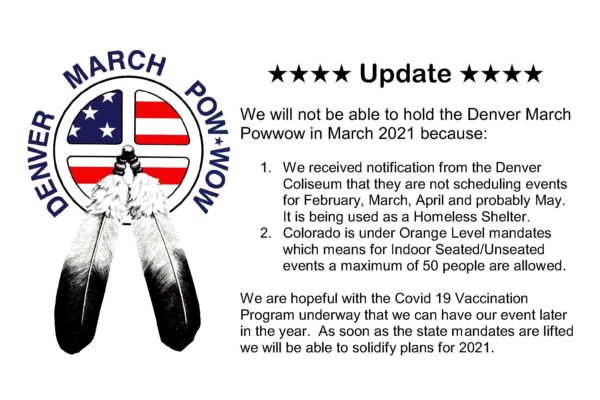 DENVER MARCH POW★WOW

★★★★ Update ★★★★

We will not be able to hold the Denver March Powwow in March 2021 because:

1. We received notification from the Denver Coliseum that they are not scheduling events for February, March, April and probably May. It is being used as a Homeless Shelter.
2. Colorado is under Orange Level mandates which means for Indoor Seated/Unseated events a maximum of 50 people are allowed.

We are hopeful with the Covid 19 Vaccination Program underway that we can have our event later in the year. As soon as the state mandates are lifted we will be able to solidify plans for 2021.